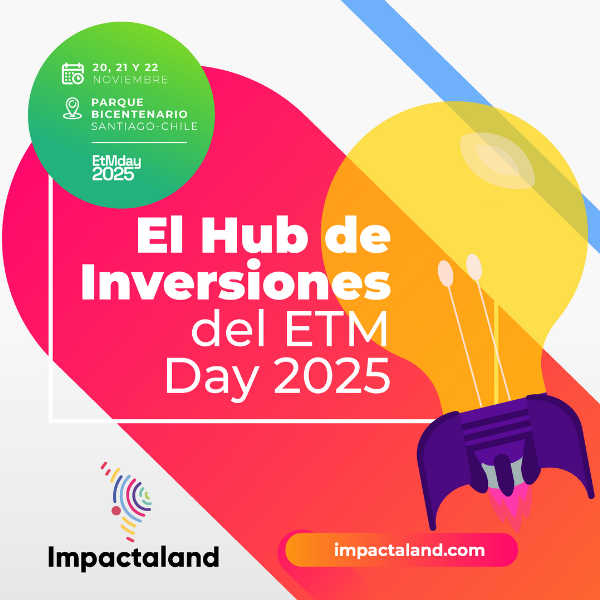 20, 21 Y 22
NOVIEMBRE

PARQUE BICENTENARIO
SANTIAGO-CHILE

EtMday
2025

El Hub de Inversiones del ETM Day 2025

Impactaland

impactaland.com